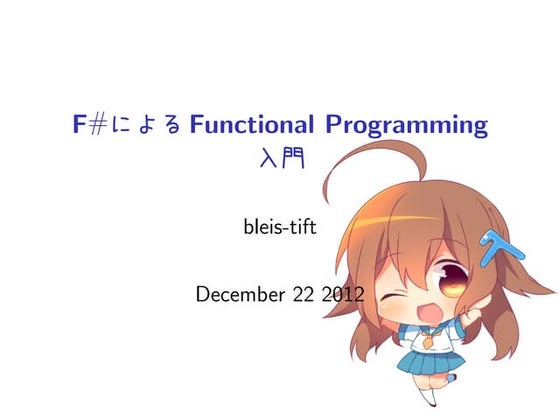 F#による Functional Programming 入門

bleis-tift

December 22 2012